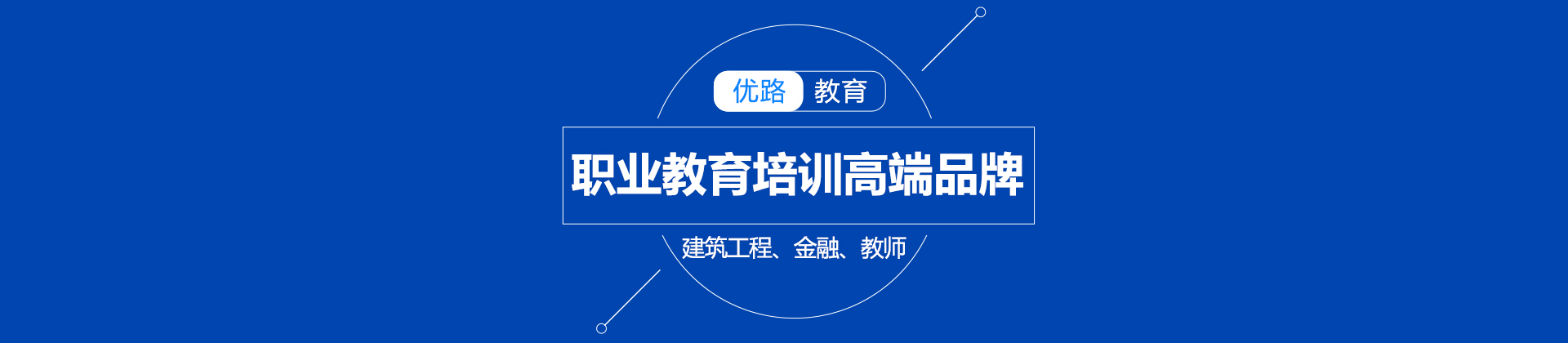 优路 教育

职业教育培训高端品牌

建筑工程、金融、教师